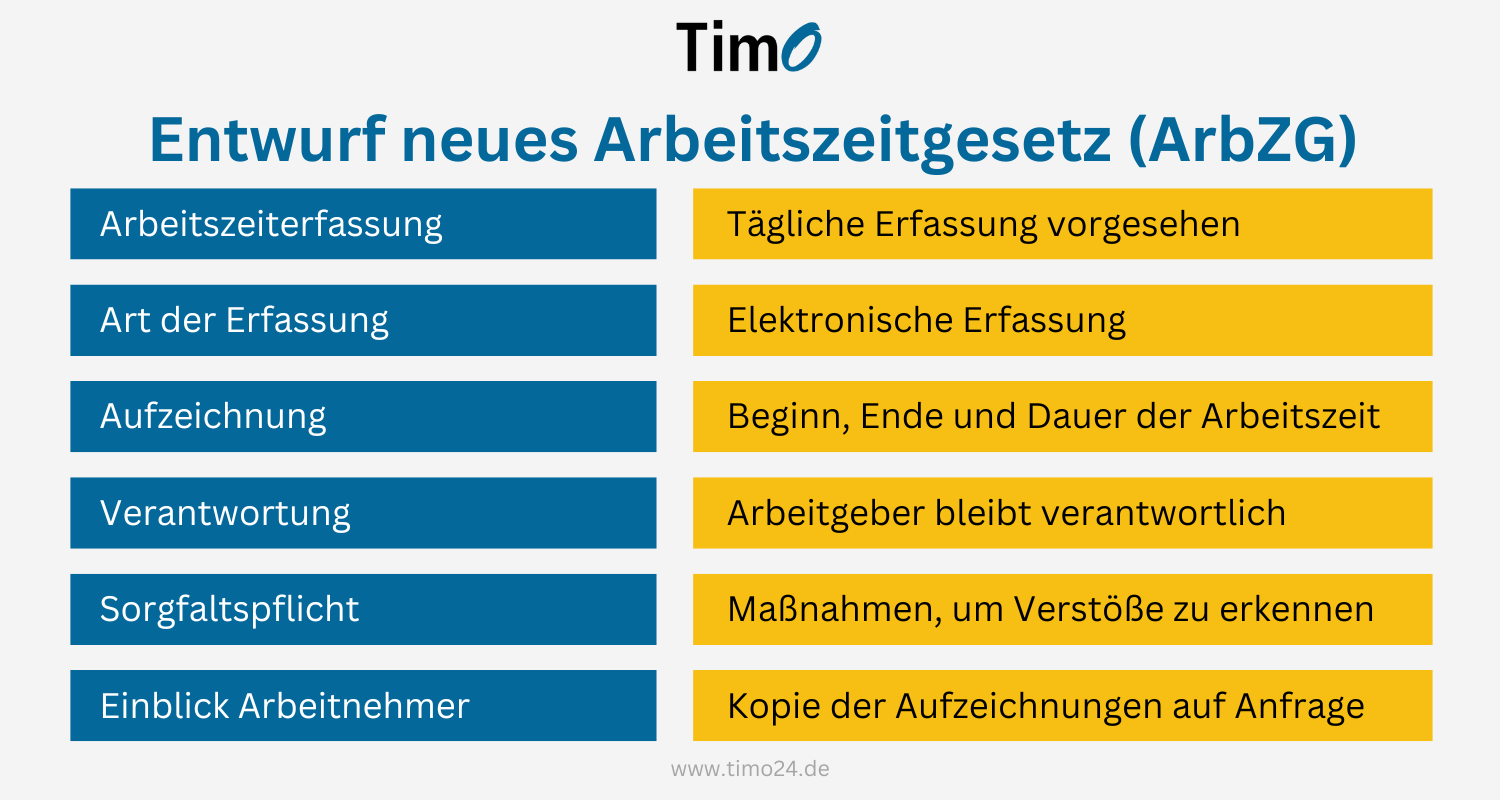 TimO

Entwurf neues Arbeitszeitgesetz (ArbZG)

| Arbeitszeiterfassung | Tägliche Erfassung vorgesehen |
|---|---|
| Art der Erfassung | Elektronische Erfassung |
| Aufzeichnung | Beginn, Ende und Dauer der Arbeitszeit |
| Verantwortung | Arbeitgeber bleibt verantwortlich |
| Sorgfaltspflicht | Maßnahmen, um Verstöße zu erkennen |
| Einblick Arbeitnehmer | Kopie der Aufzeichnungen auf Anfrage |

www.timo24.de